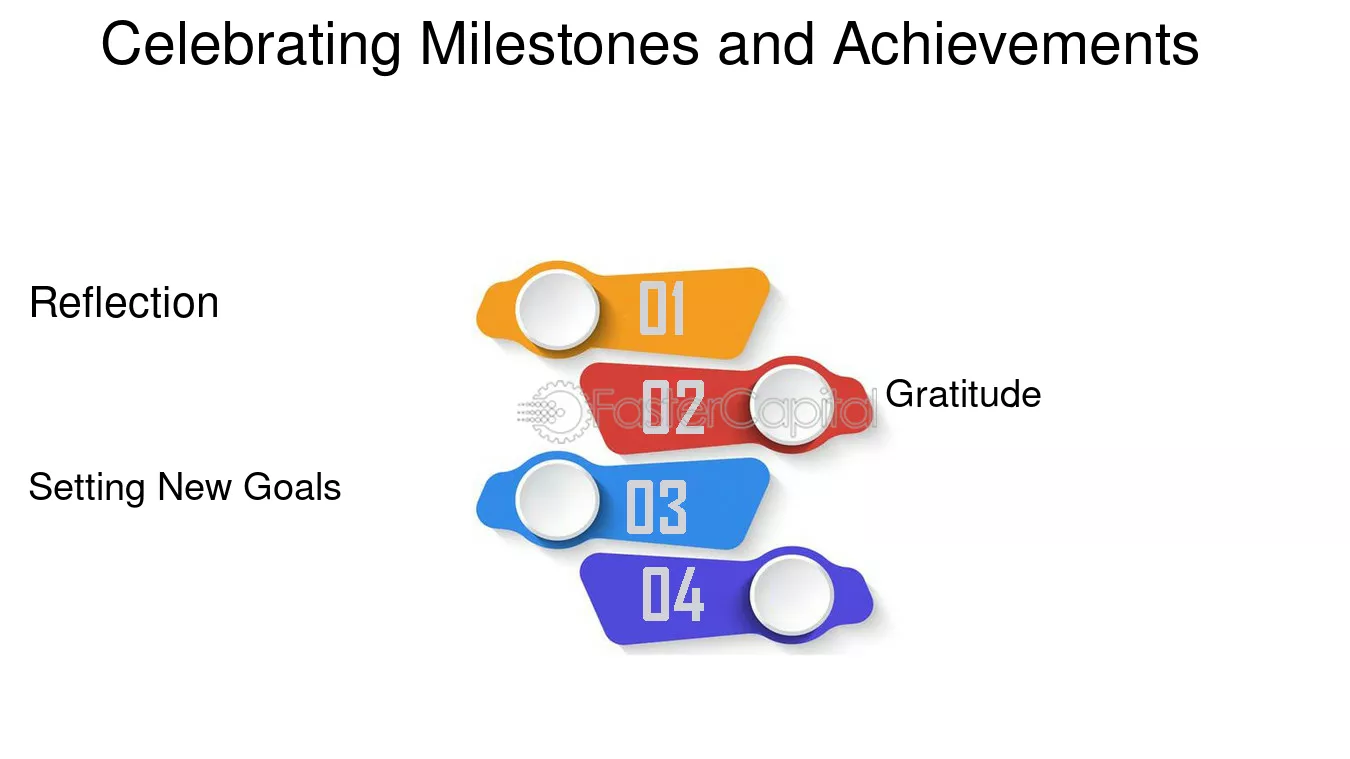 Celebrating Milestones and Achievements

Reflection

01

02

Gratitude

Setting New Goals

03

04

FasterCapital